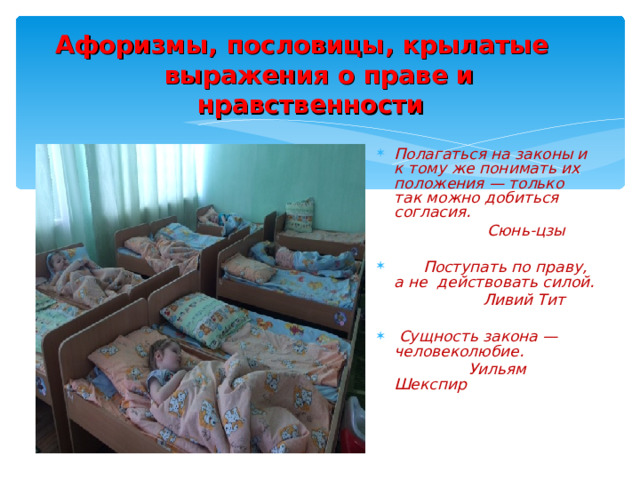 Афоризмы, пословицы, крылатые выражения о праве и нравственности

Полагаться на законы и к тому же понимать их положения — только так можно добиться согласия.
Сюнь-цзы

Поступать по праву, а не действовать силой.
Ливий Тит

Сущность закона — человеколюбие.
Уильям Шекспир